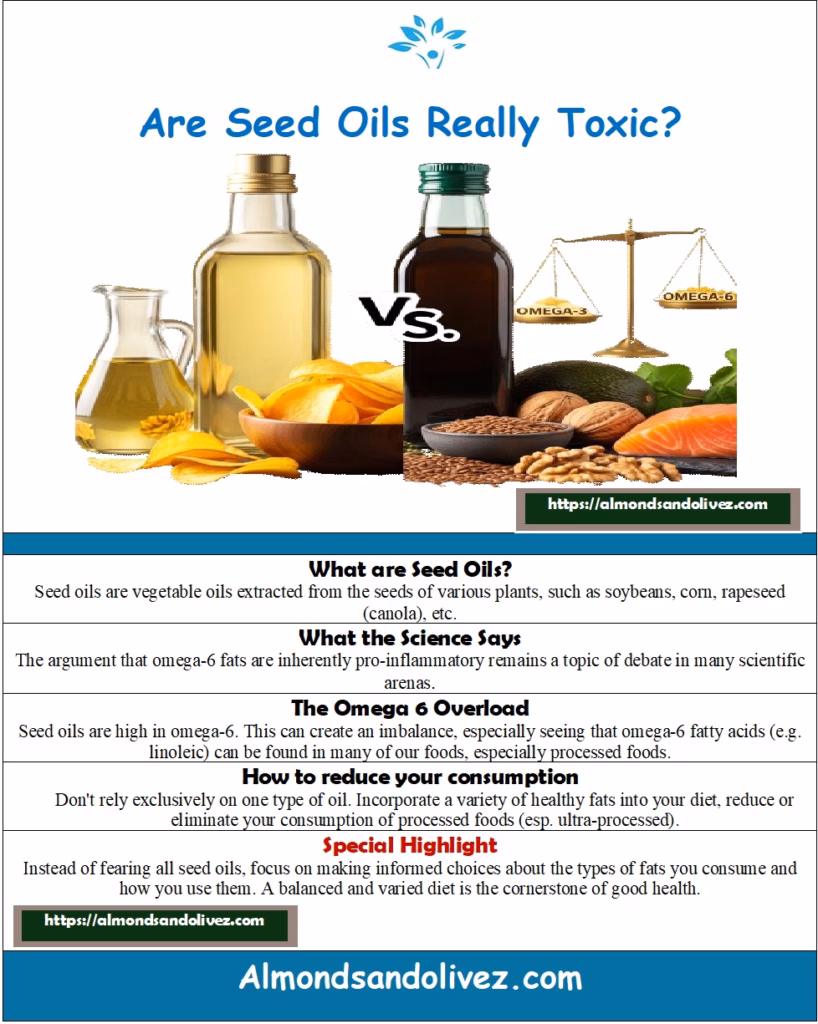 Are Seed Oils Really Toxic?

Vs.

OMEGA-3

OMEGA-6

https://almondsandolivez.com

What are Seed Oils?

Seed oils are vegetable oils extracted from the seeds of various plants, such as soybeans, corn, rapeseed (canola), etc.

What the Science Says

The argument that omega-6 fats are inherently pro-inflammatory remains a topic of debate in many scientific arenas.

The Omega 6 Overload

Seed oils are high in omega-6. This can create an imbalance, especially seeing that omega-6 fatty acids (e.g. linoleic) can be found in many of our foods, especially processed foods.

How to reduce your consumption

Don't rely exclusively on one type of oil. Incorporate a variety of healthy fats into your diet, reduce or eliminate your consumption of processed foods (esp. ultra-processed).

Special Highlight

Instead of fearing all seed oils, focus on making informed choices about the types of fats you consume and how you use them. A balanced and varied diet is the cornerstone of good health.

https://almondsandolivez.com

Almondsandolivez.com